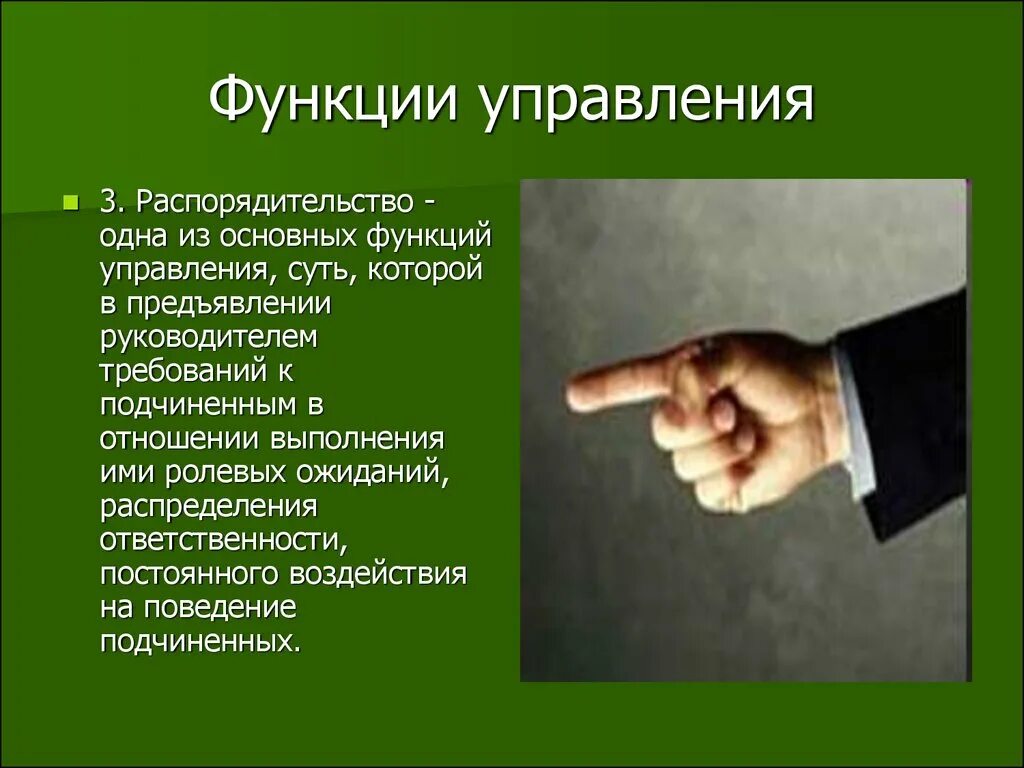 Функции управления

3. Распорядительство - одна из основных функций управления, суть, которой в предъявлении руководителем требований к подчиненным в отношении выполнения ими ролевых ожиданий, распределения ответственности, постоянного воздействия на поведение подчиненных.